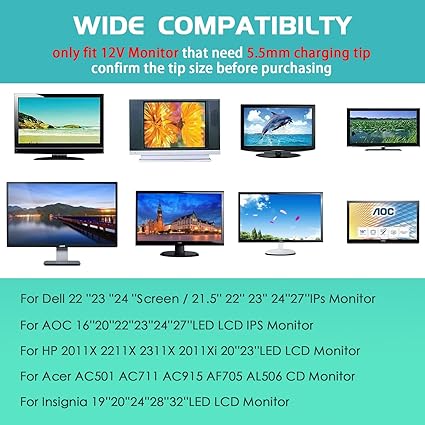 WIDE COMPATIBILTY

only fit 12V Monitor that need 5.5mm charging tip
confirm the tip size before purchasing

AOC

For Dell 22 ''23 ''24 ''Screen / 21.5'' 22'' 23'' 24''27''IPs Monitor

For AOC 16''20''22''23''24''27''LED LCD IPS Monitor

For HP 2011X 2211X 2311X 2011Xi 20''23''LED LCD Monitor

For Acer AC501 AC711 AC915 AF705 AL506 CD Monitor

For Insignia 19''20''24''28''32''LED LCD Monitor